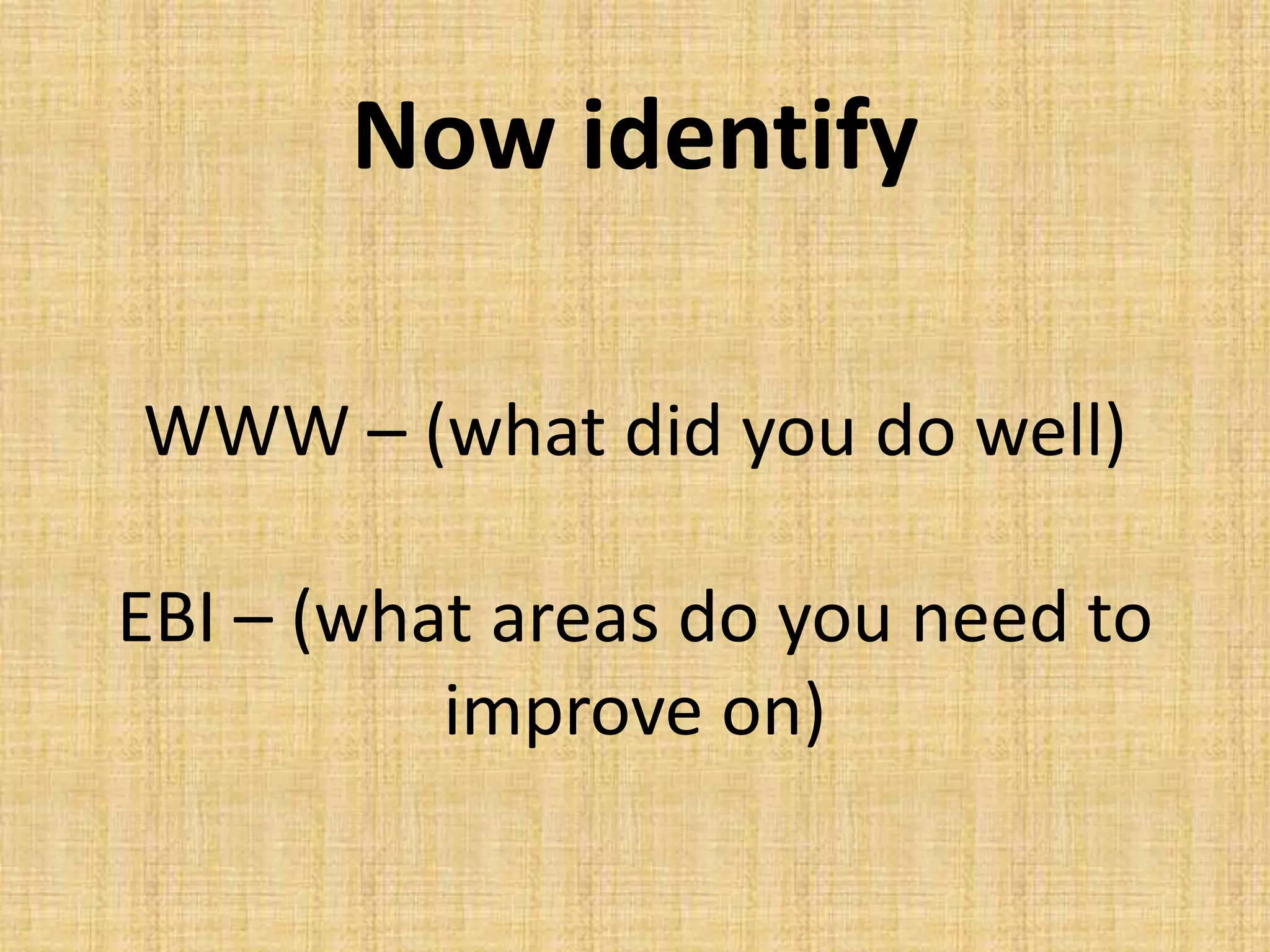 Now identify

WWW – (what did you do well)

EBI – (what areas do you need to improve on)